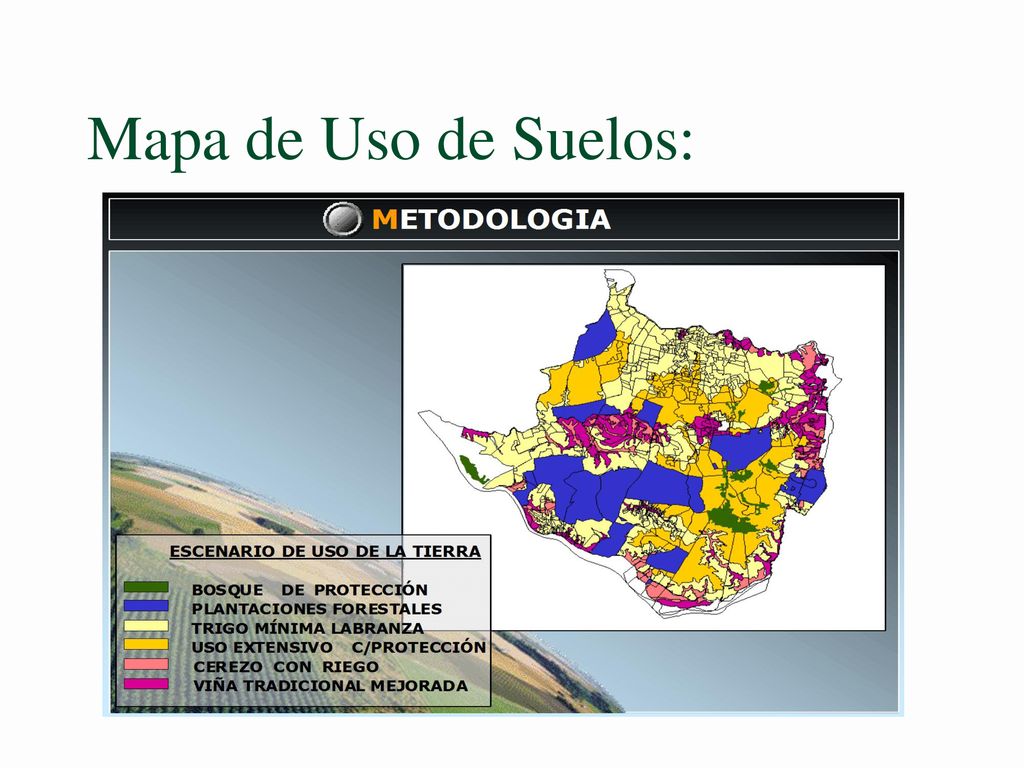 Mapa de Uso de Suelos:

METODOLOGIA

ESCENARIO DE USO DE LA TIERRA

BOSQUE DE PROTECCIÓN
PLANTACIONES FORESTALES
TRIGO MÍNIMA LABRANZA
USO EXTENSIVO C/PROTECCIÓN
CEREZO CON RIEGO
VIÑA TRADICIONAL MEJORADA